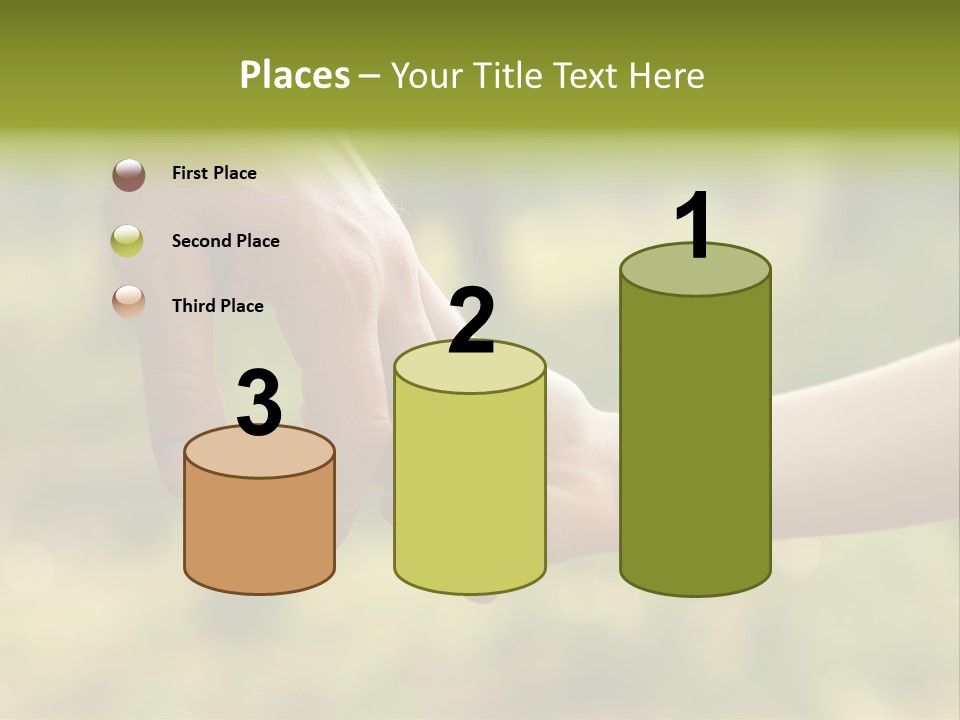 Places – Your Title Text Here

First Place

Second Place

Third Place

3

2

1